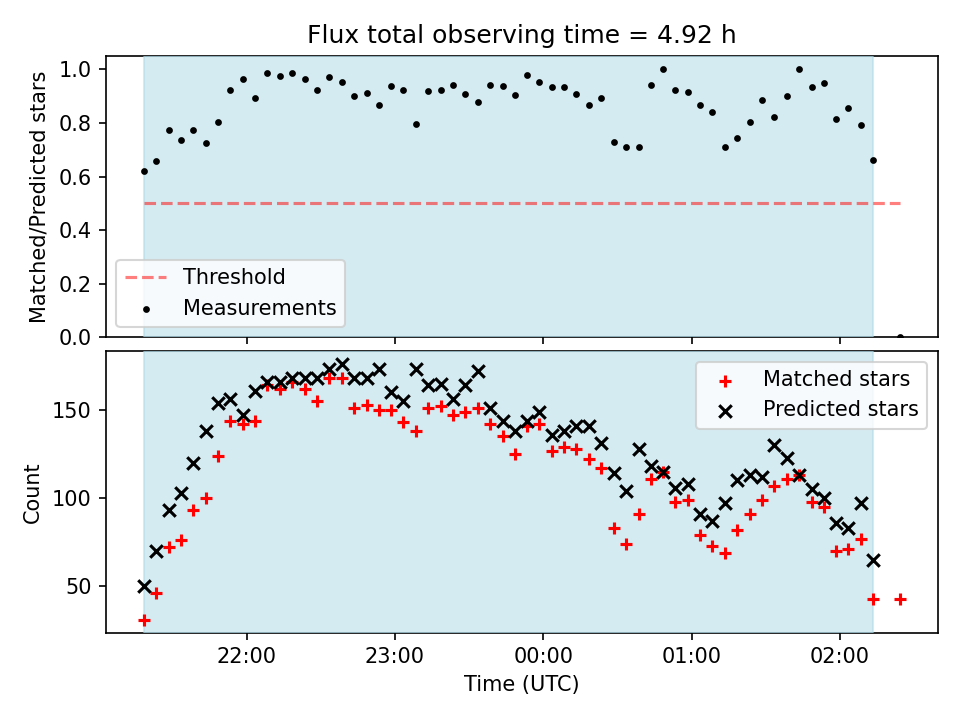 Flux total observing time = 4.92 h

Matched/Predicted stars

1.0
0.8
0.6
0.4
0.2
0.0

Threshold
Measurements

Count

150
100
50

Matched stars
Predicted stars

22:00
23:00
00:00
01:00
02:00

Time (UTC)